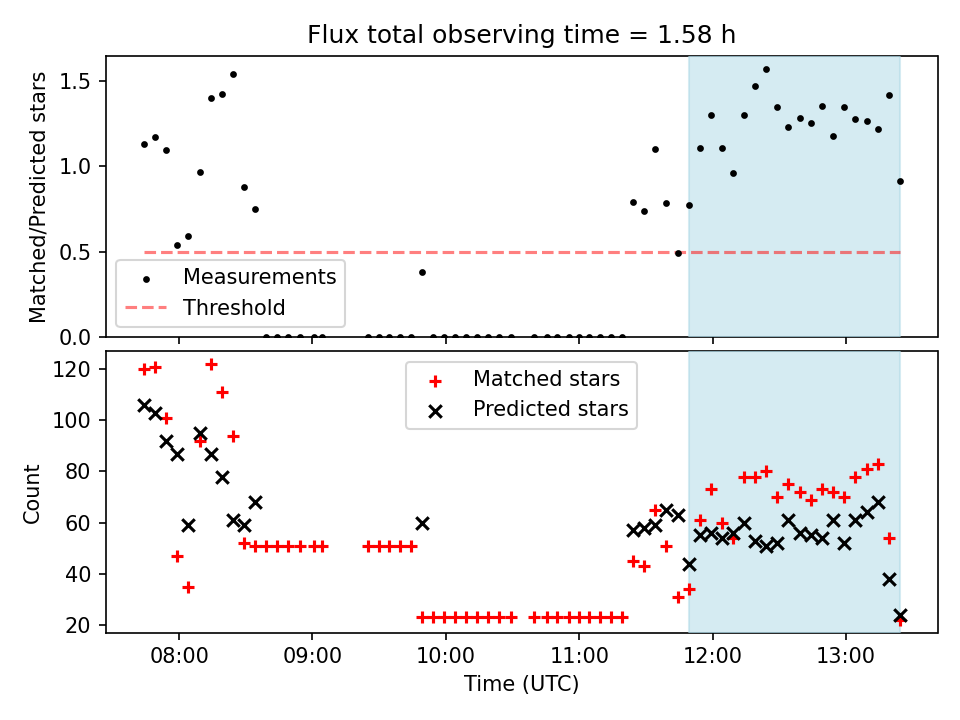 Flux total observing time = 1.58 h

Matched/Predicted stars

1.5
1.0
0.5
0.0

Measurements
Threshold

Count

120
100
80
60
40
20

Matched stars
Predicted stars

08:00
09:00
10:00
11:00
12:00
13:00

Time (UTC)